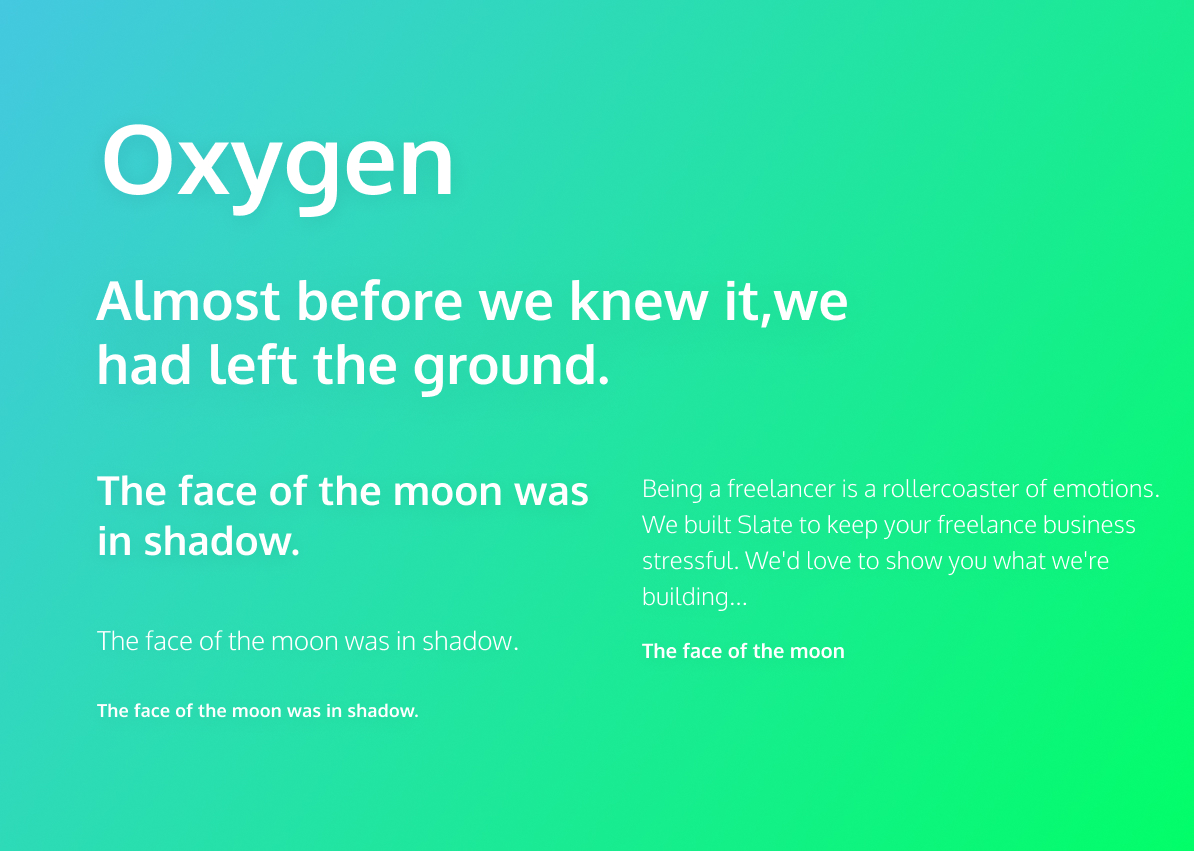 Oxygen

Almost before we knew it,we had left the ground.

The face of the moon was in shadow.

The face of the moon was in shadow.

The face of the moon was in shadow.

Being a freelancer is a rollercoaster of emotions. We built Slate to keep your freelance business stressful. We'd love to show you what we're building...

The face of the moon